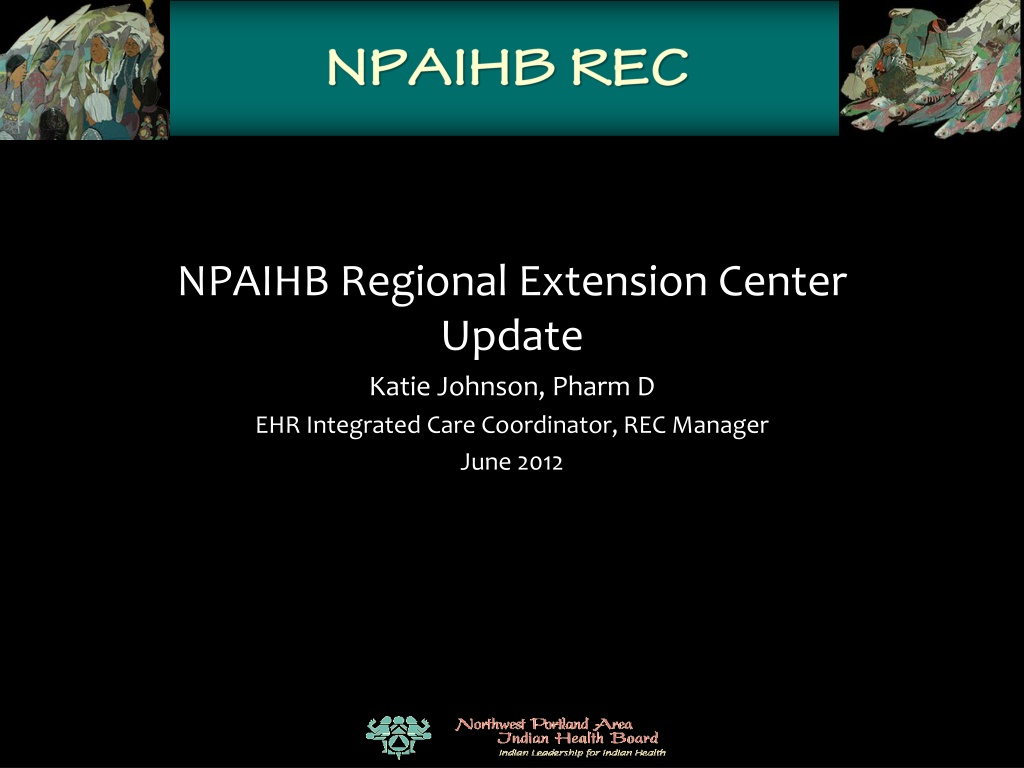 NPAIHB REC

NPAIHB Regional Extension Center Update

Katie Johnson, Pharm D

EHR Integrated Care Coordinator, REC Manager

June 2012

Northwest Portland Area
Indian Health Board
Indian Leadership for Indian Health